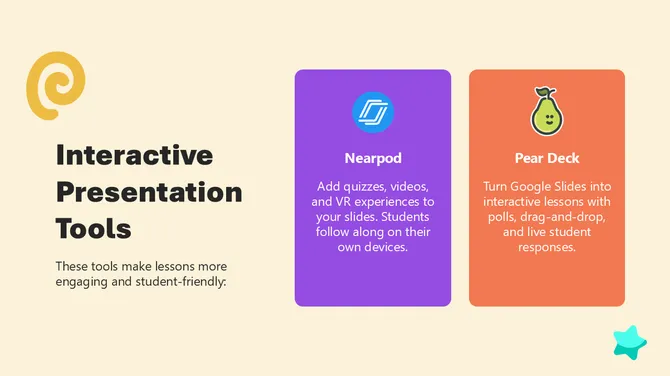 Interactive Presentation Tools

These tools make lessons more engaging and student-friendly:

Nearpod

Add quizzes, videos, and VR experiences to your slides. Students follow along on their own devices.

Pear Deck

Turn Google Slides into interactive lessons with polls, drag-and-drop, and live student responses.